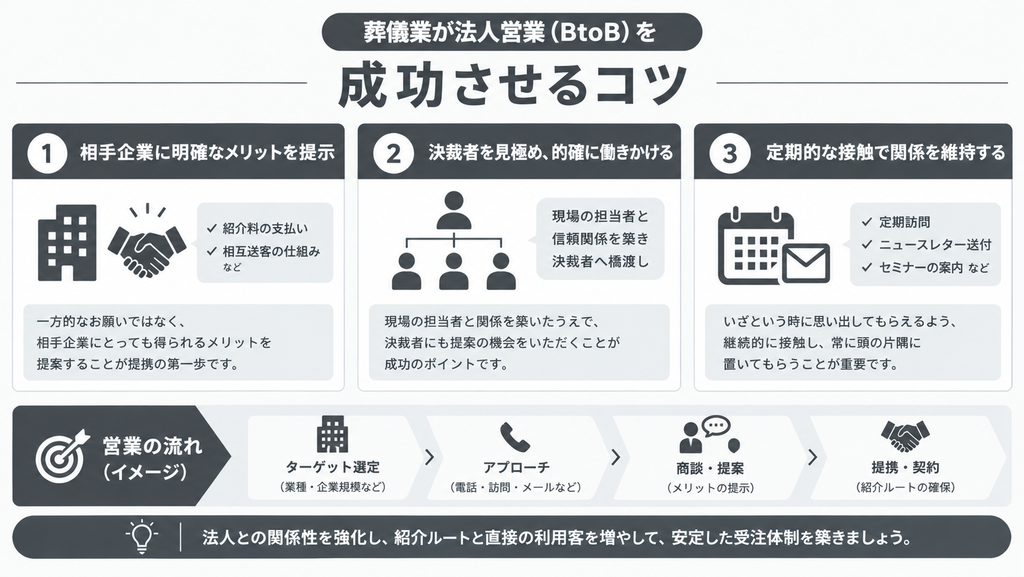 葬儀業が法人営業（BtoB）を

成功させるコツ

1 相手企業に明確なメリットを提示

✓ 紹介料の支払い
✓ 相互送客の仕組み
など

一方的なお願いではなく、相手企業にとっても得られるメリットを提案することが提携の第一歩です。

2 決裁者を見極め、的確に働きかける

現場の担当者と信頼関係を築き決裁者へ橋渡し

現場の担当者と関係を築いたうえで、決裁者にも提案の機会をいただくことが成功のポイントです。

3 定期的な接触で関係を維持する

✓ 定期訪問
✓ ニュースレター送付
✓ セミナーの案内 など

いざという時に思い出してもらえるよう、継続的に接触し、常に頭の片隅に置いてもらうことが重要です。

営業の流れ（イメージ）

ターゲット選定
（業種・企業規模など）

アプローチ
（電話・訪問・メールなど）

商談・提案
（メリットの提示）

提携・契約
（紹介ルートの確保）

法人との関係性を強化し、紹介ルートと直接の利用客を増やして、安定した受注体制を築きましょう。